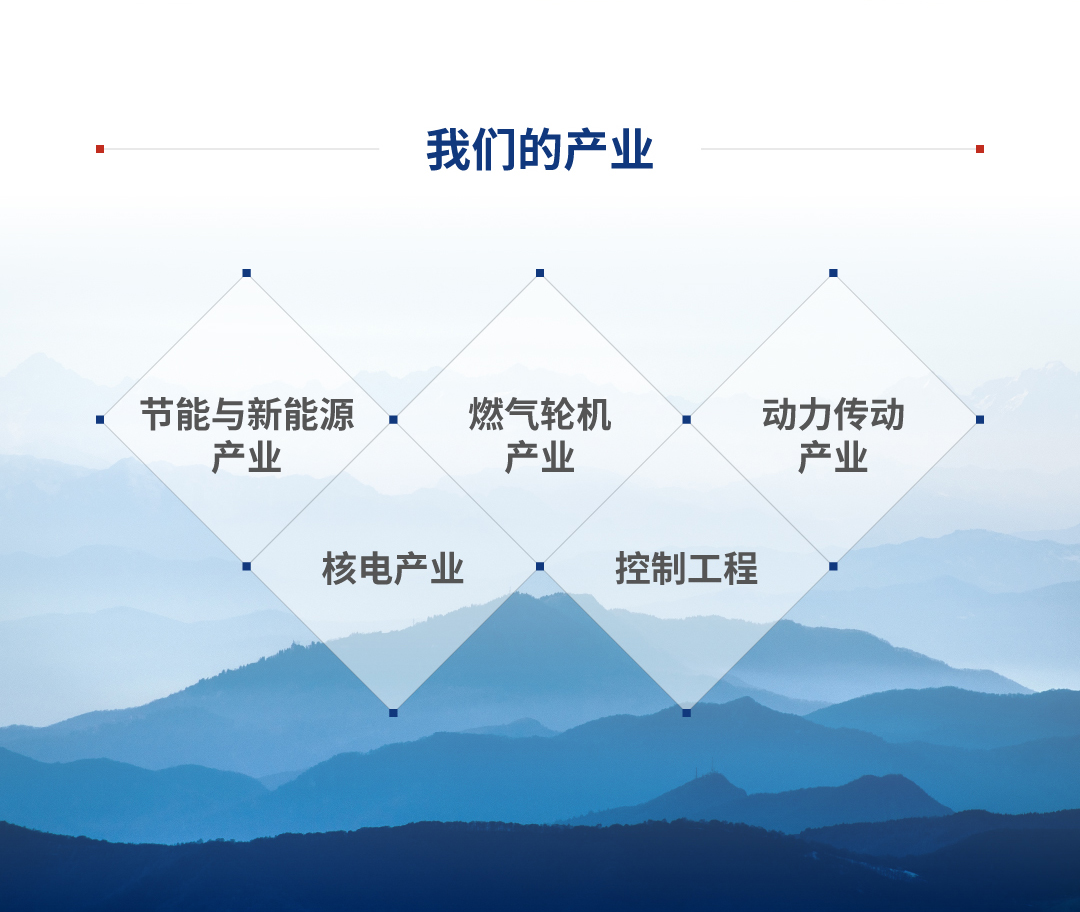 我们的产业

节能与新能源产业

燃气轮机产业

动力传动产业

核电产业

控制工程